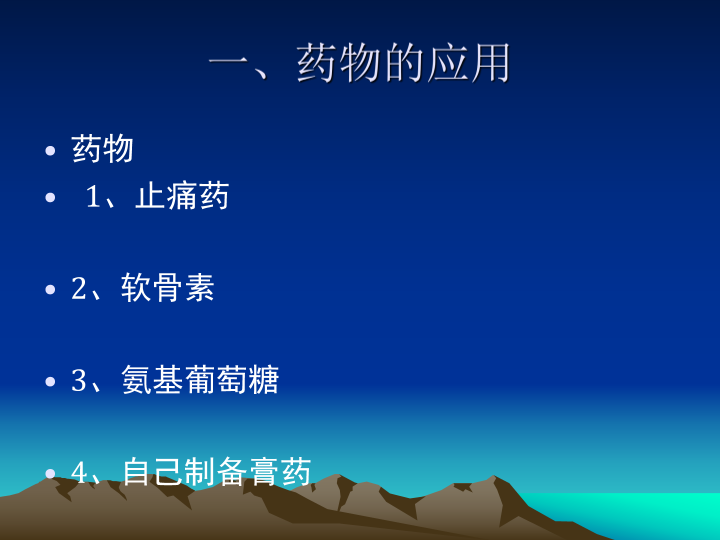 一、药物的应用

• 药物
• 1、止痛药

• 2、软骨素

• 3、氨基葡萄糖

• 4、自己制备膏药